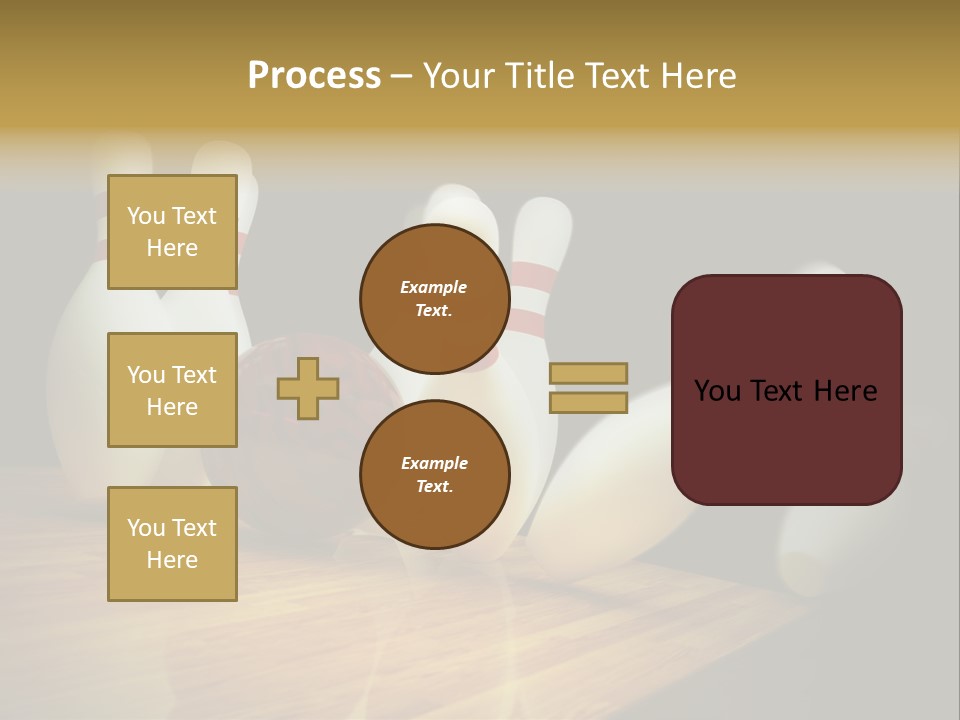 Process – Your Title Text Here

You Text Here

You Text Here

You Text Here

Example Text.

Example Text.

You Text Here